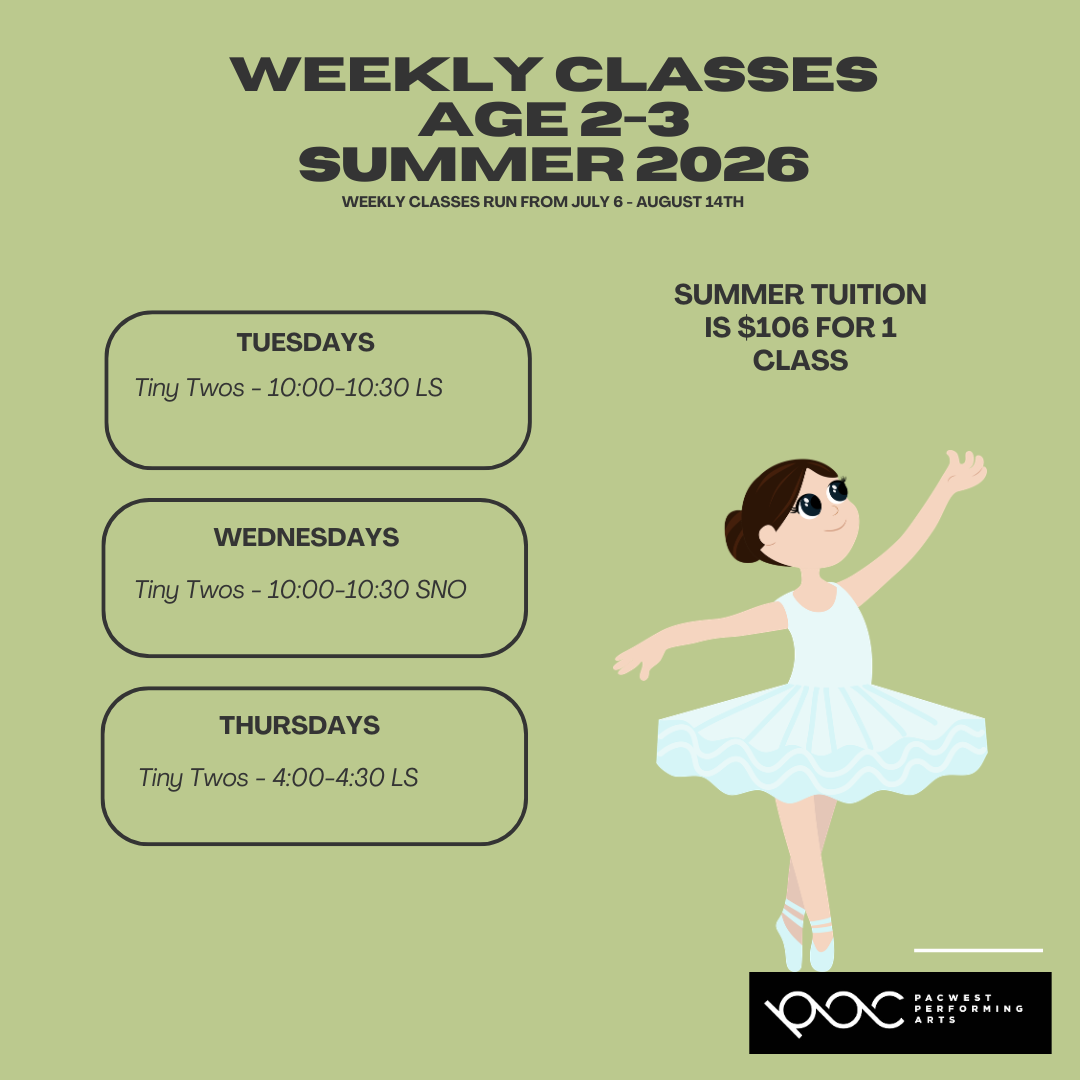 WEEKLY CLASSES
AGE 2-3
SUMMER 2026
WEEKLY CLASSES RUN FROM JULY 6 - AUGUST 14TH

TUESDAYS
Tiny Twos - 10:00-10:30 LS

WEDNESDAYS
Tiny Twos - 10:00-10:30 SNO

THURSDAYS
Tiny Twos - 4:00-4:30 LS

SUMMER TUITION IS $106 FOR 1 CLASS

PACWEST PERFORMING ARTS